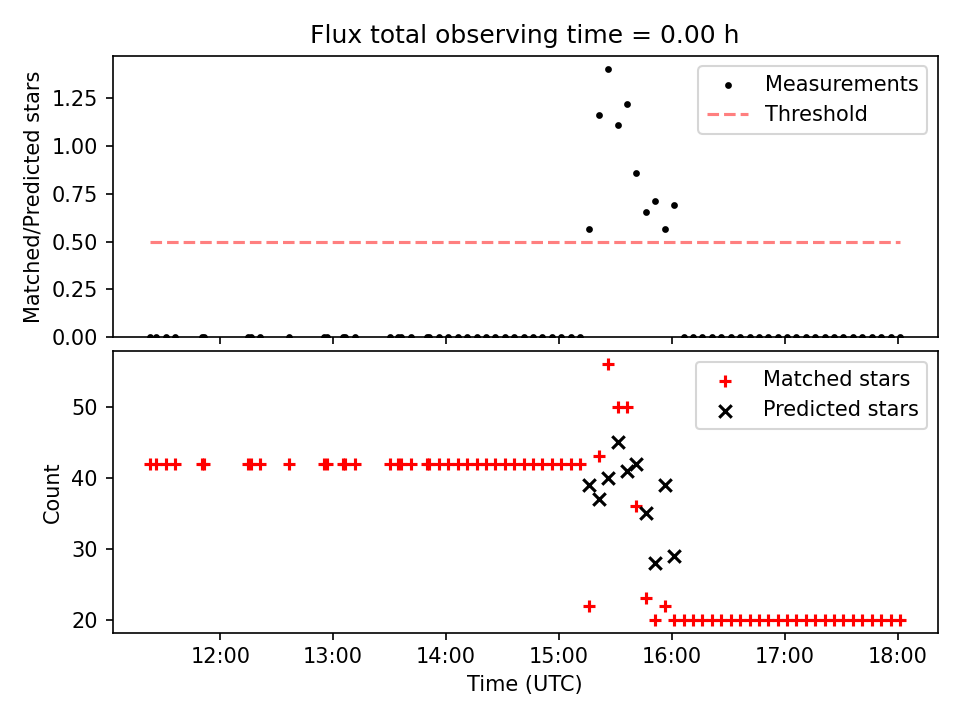 Flux total observing time = 0.00 h

Matched/Predicted stars

1.25
1.00
0.75
0.50
0.25
0.00

Measurements
Threshold

Count

50
40
30
20

Matched stars
Predicted stars

12:00
13:00
14:00
15:00
16:00
17:00
18:00

Time (UTC)